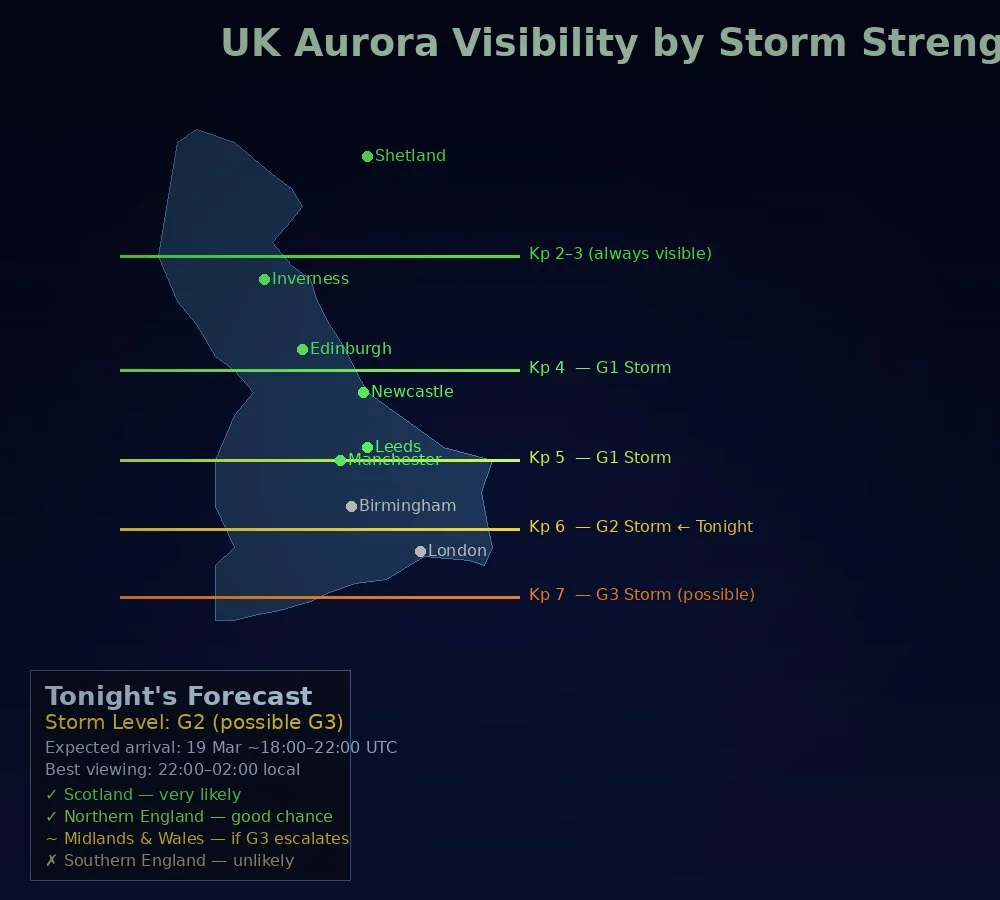 UK Aurora Visibility by Storm Streng

Shetland

Kp 2–3 (always visible)

Inverness

Edinburgh

Kp 4 — G1 Storm

Newcastle

Leeds

Manchester

Kp 5 — G1 Storm

Birmingham

Kp 6 — G2 Storm ← Tonight

London

Kp 7 — G3 Storm (possible)

Tonight's Forecast

Storm Level: G2 (possible G3)

Expected arrival: 19 Mar ~18:00–22:00 UTC

Best viewing: 22:00–02:00 local

✓ Scotland — very likely

✓ Northern England — good chance

~ Midlands & Wales — if G3 escalates

✗ Southern England — unlikely